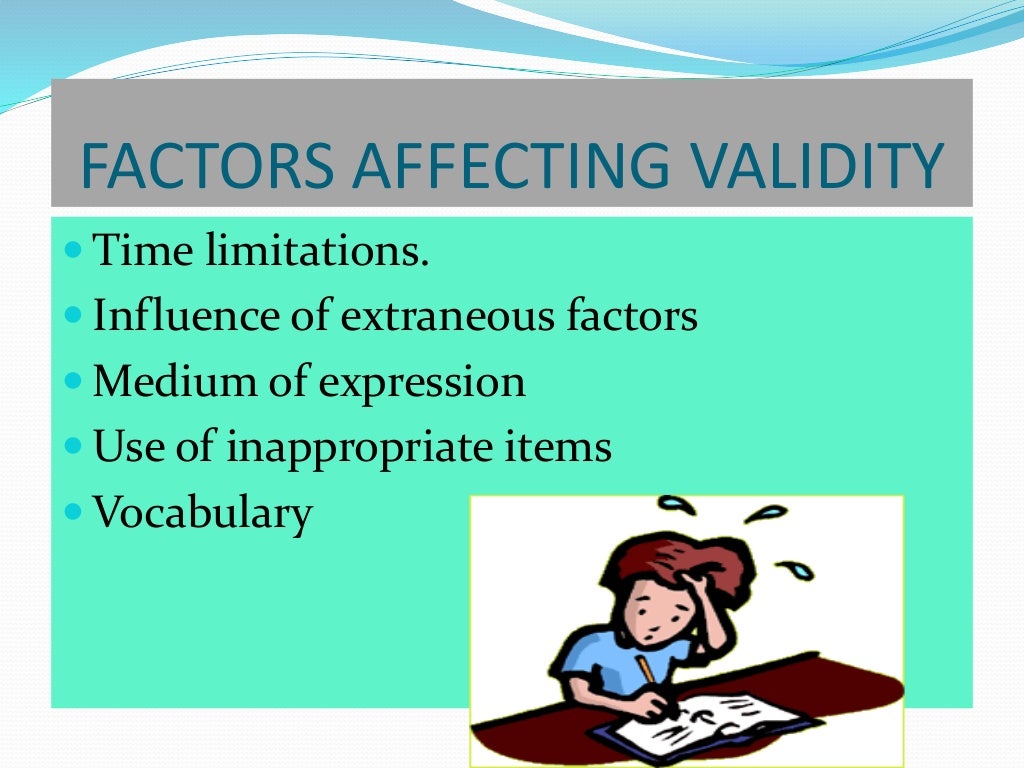 FACTORS AFFECTING VALIDITY

- Time limitations.
- Influence of extraneous factors
- Medium of expression
- Use of inappropriate items
- Vocabulary